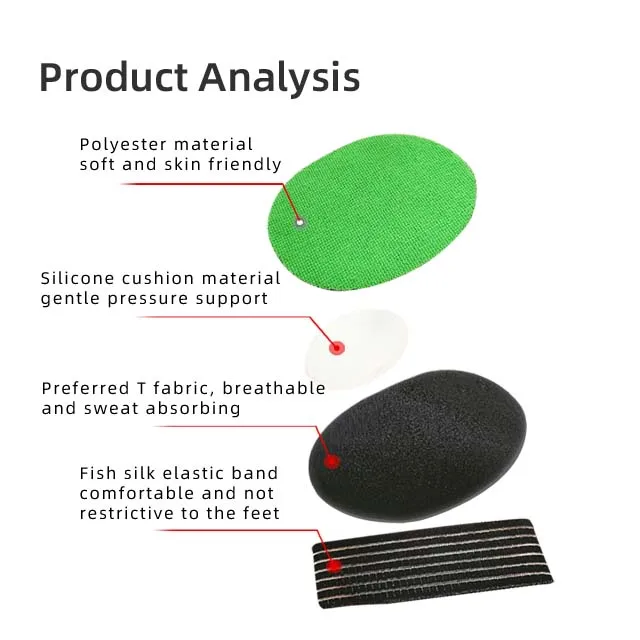 Product Analysis

Polyester material soft and skin friendly

Silicone cushion material gentle pressure support

Preferred T fabric, breathable and sweat absorbing

Fish silk elastic band comfortable and not restrictive to the feet